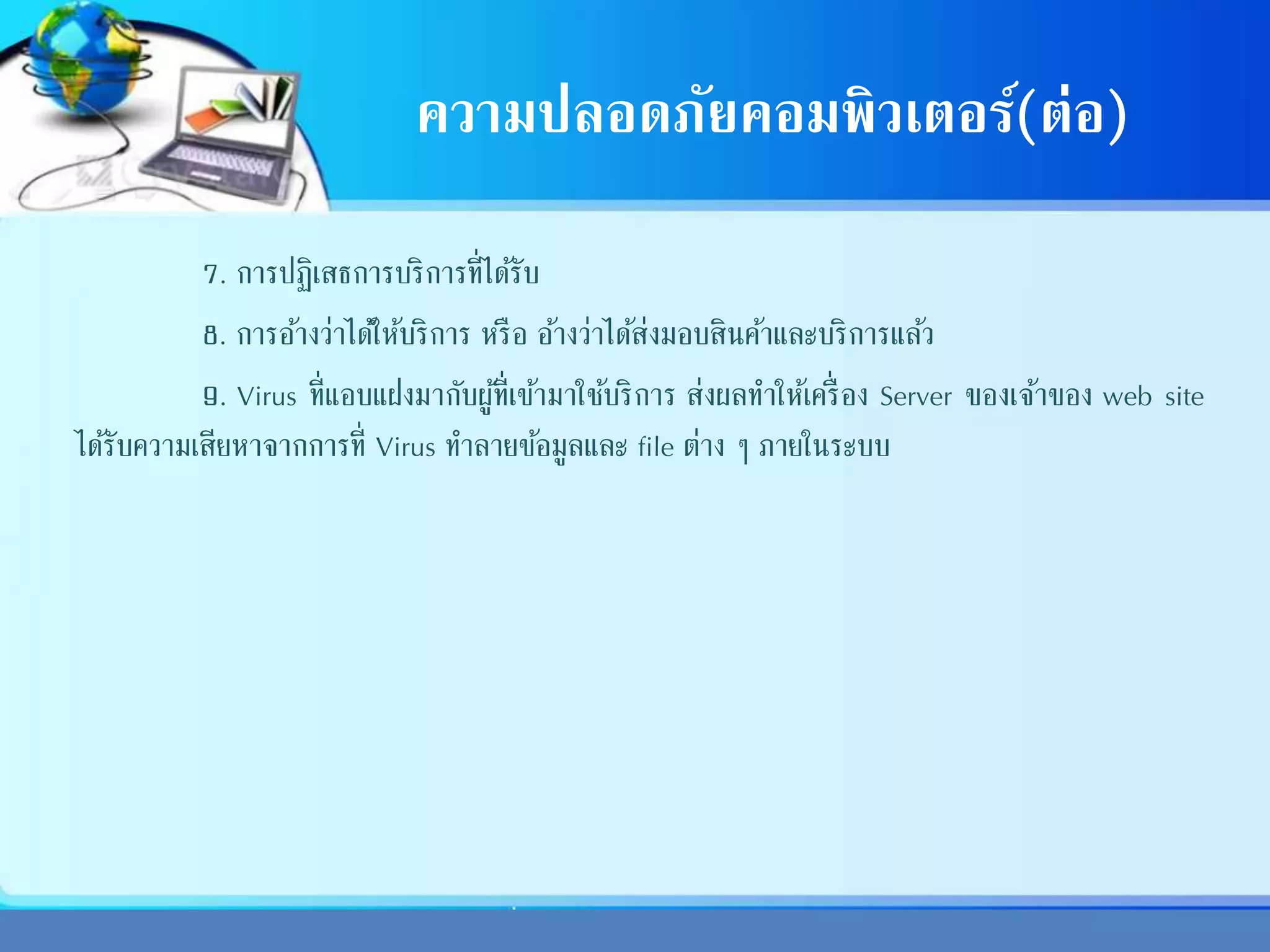 ความปลอดภัยคอมพิวเตอร์(ต่อ)

7. การปฏิเสธการบริการที่ได้รับ

8. การอ้างว่าได้ให้บริการ หรือ อ้างว่าได้ส่งมอบสินค้าและบริการแล้ว

9. Virus ที่แอบแฝงมากับผู้ที่เข้ามาใช้บริการ ส่งผลทำให้เครื่อง Server ของเจ้าของ web site ได้รับความเสียหาจากการที่ Virus ทำลายข้อมูลและ file ต่าง ๆ ภายในระบบ